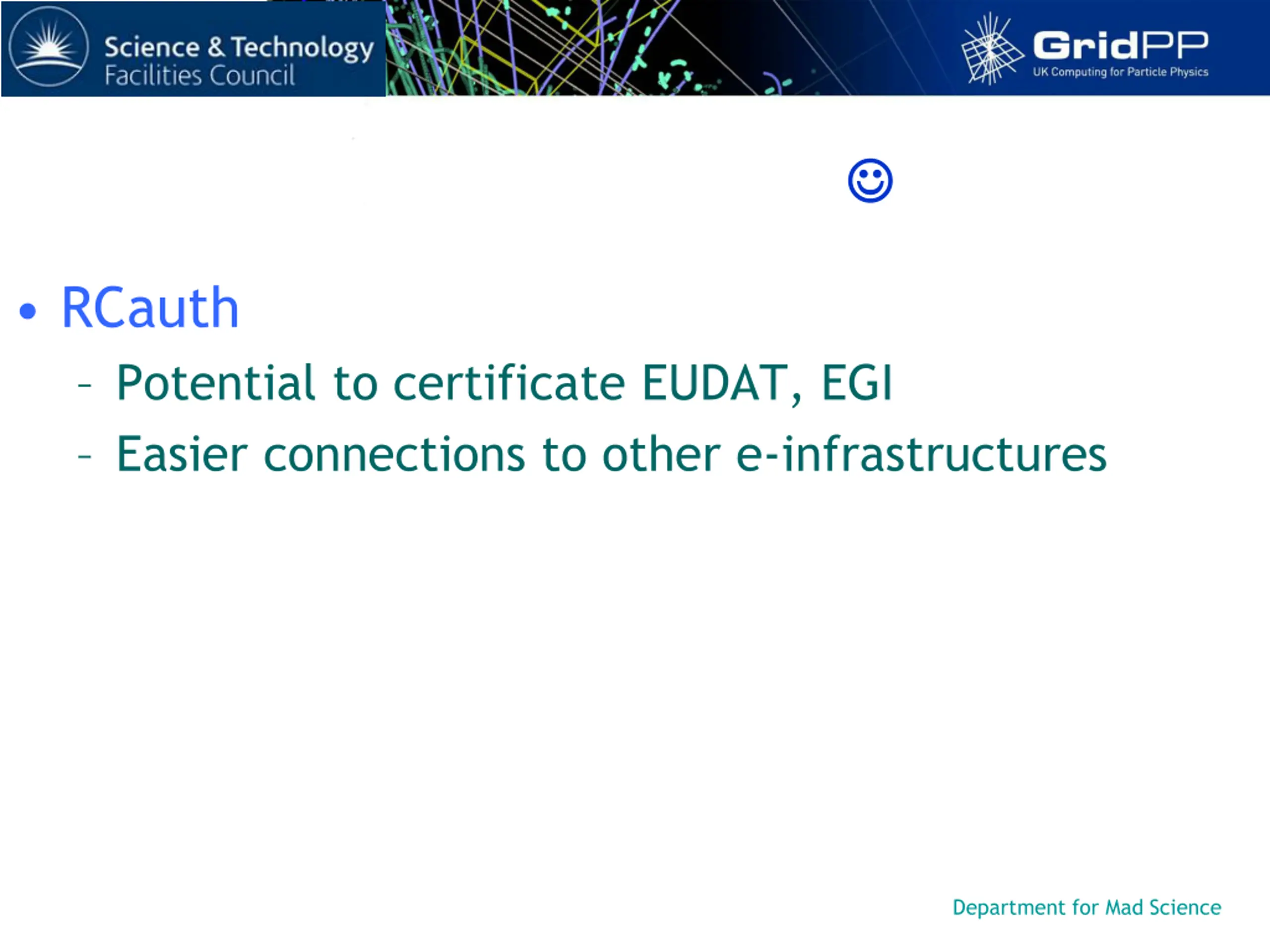 Science & Technology Facilities Council

GridPP
UK Computing for Particle Physics

☺

• RCauth
– Potential to certificate EUDAT, EGI
– Easier connections to other e-infrastructures

Department for Mad Science